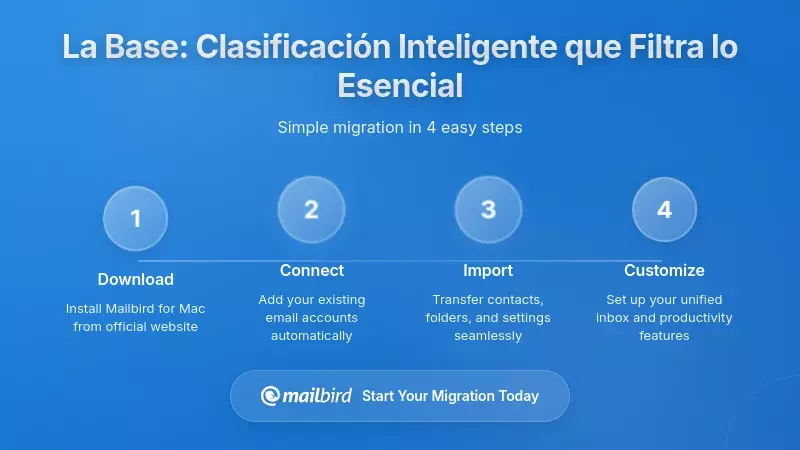 La Base: Clasificación Inteligente que Filtra lo Esencial

Simple migration in 4 easy steps

1
Download
Install Mailbird for Mac from official website

2
Connect
Add your existing email accounts automatically

3
Import
Transfer contacts, folders, and settings seamlessly

4
Customize
Set up your unified inbox and productivity features

mailbird Start Your Migration Today